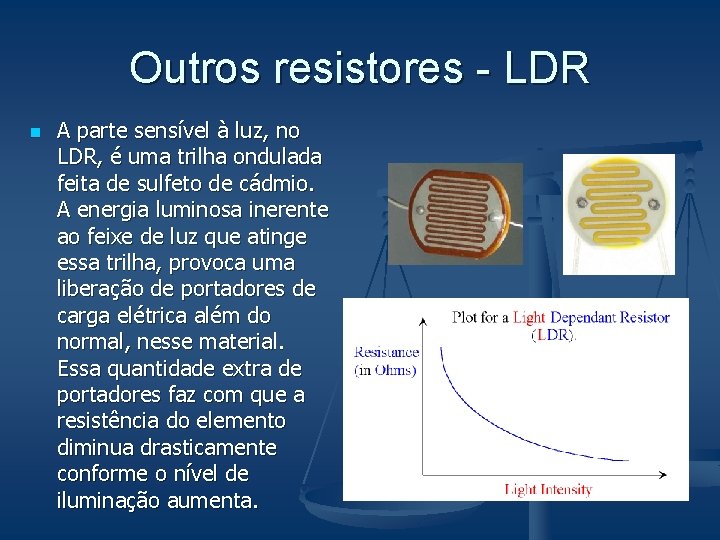 Outros resistores - LDR

A parte sensível à luz, no LDR, é uma trilha ondulada feita de sulfeto de cádmio. A energia luminosa inerente ao feixe de luz que atinge essa trilha, provoca uma liberação de portadores de carga elétrica além do normal, nesse material. Essa quantidade extra de portadores faz com que a resistência do elemento diminua drasticamente conforme o nível de iluminação aumenta.

Plot for a Light Dependant Resistor (LDR).

Resistance (in Ohms)

Light Intensity